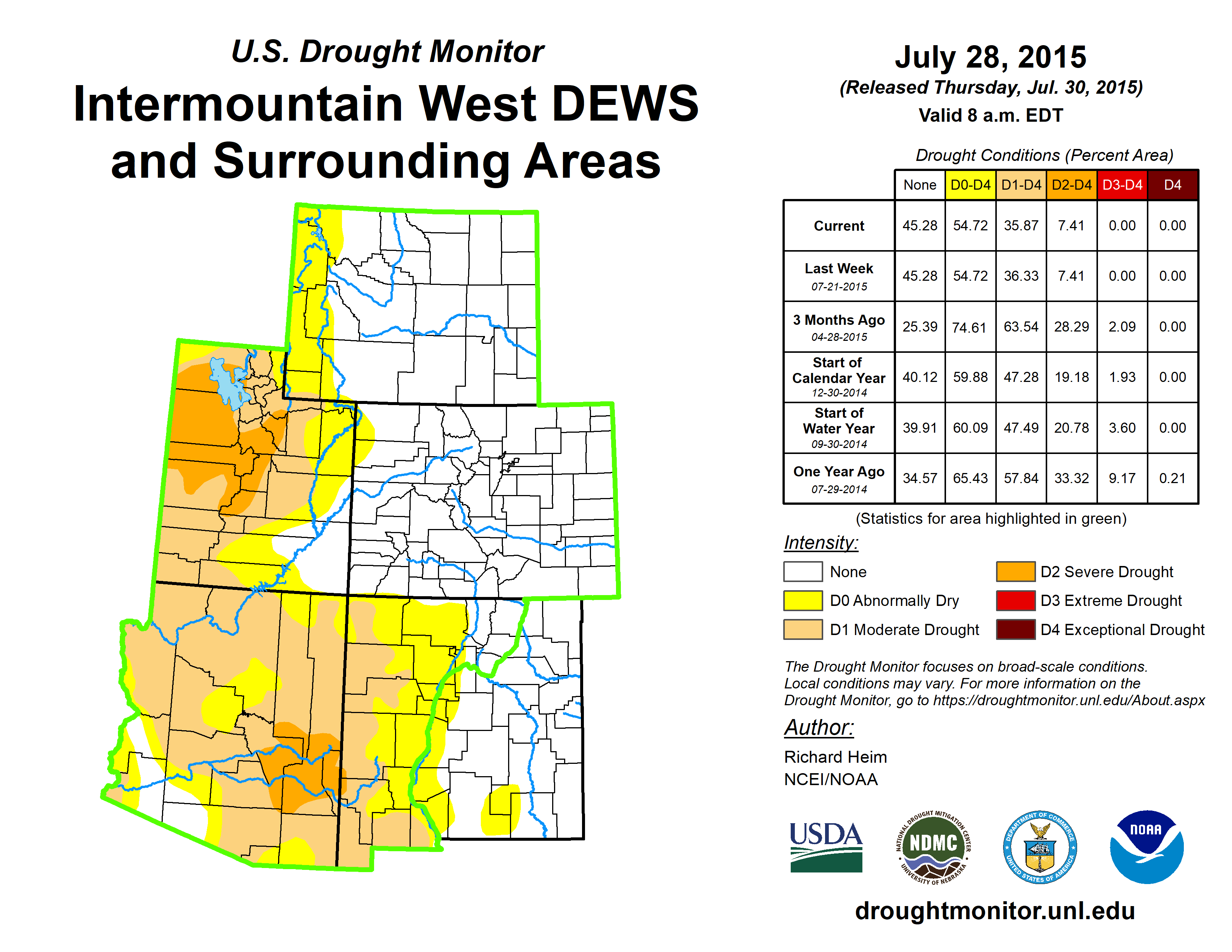 U.S. Drought Monitor
Intermountain West DEWS and Surrounding Areas

July 28, 2015
(Released Thursday, Jul. 30, 2015)
Valid 8 a.m. EDT

Drought Conditions (Percent Area)

| | None | D0-D4 | D1-D4 | D2-D4 | D3-D4 | D4 |
|---|---|---|---|---|---|---|
| Current | 45.28 | 54.72 | 35.87 | 7.41 | 0.00 | 0.00 |
| Last Week 07-21-2015 | 45.28 | 54.72 | 36.33 | 7.41 | 0.00 | 0.00 |
| 3 Months Ago 04-28-2015 | 25.39 | 74.61 | 63.54 | 28.29 | 2.09 | 0.00 |
| Start of Calendar Year 12-30-2014 | 40.12 | 59.88 | 47.28 | 19.18 | 1.93 | 0.00 |
| Start of Water Year 09-30-2014 | 39.91 | 60.09 | 47.49 | 20.78 | 3.60 | 0.00 |
| One Year Ago 07-29-2014 | 34.57 | 65.43 | 57.84 | 33.32 | 9.17 | 0.21 |

(Statistics for area highlighted in green)

Intensity:
None
D0 Abnormally Dry
D1 Moderate Drought
D2 Severe Drought
D3 Extreme Drought
D4 Exceptional Drought

The Drought Monitor focuses on broad-scale conditions. Local conditions may vary. For more information on the Drought Monitor, go to https://droughtmonitor.unl.edu/About.aspx

Author:
Richard Heim
NCEI/NOAA

USDA
NATIONAL DROUGHT MITIGATION CENTER NDMC UNIVERSITY OF NEBRASKA
DEPARTMENT OF COMMERCE UNITED STATES OF AMERICA
NOAA

droughtmonitor.unl.edu